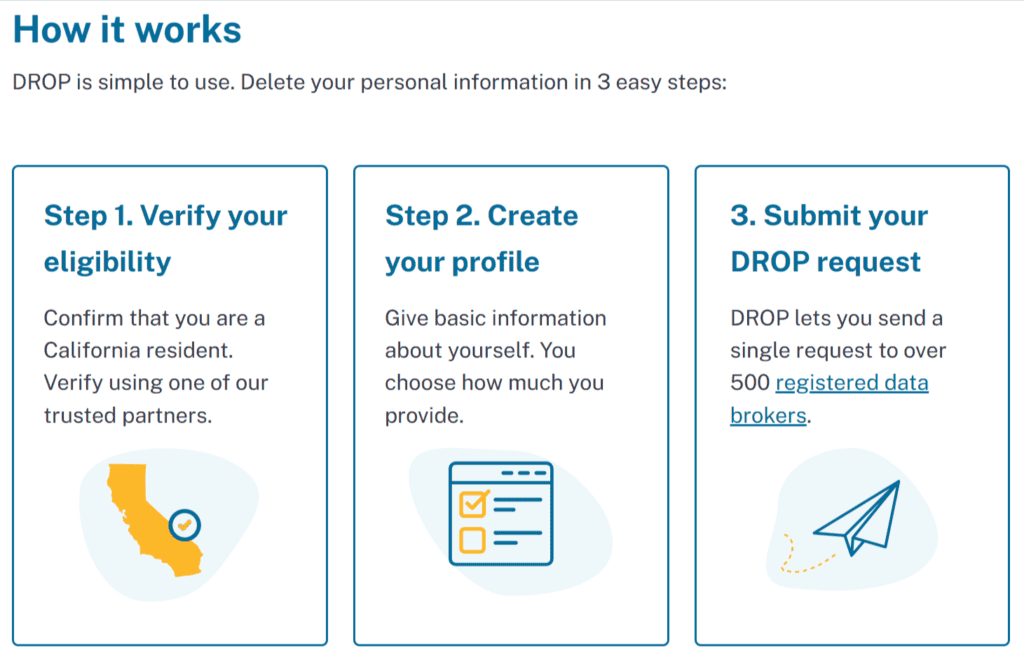 How it works

DROP is simple to use. Delete your personal information in 3 easy steps:

Step 1. Verify your eligibility

Confirm that you are a California resident. Verify using one of our trusted partners.

Step 2. Create your profile

Give basic information about yourself. You choose how much you provide.

3. Submit your DROP request

DROP lets you send a single request to over 500 registered data brokers.